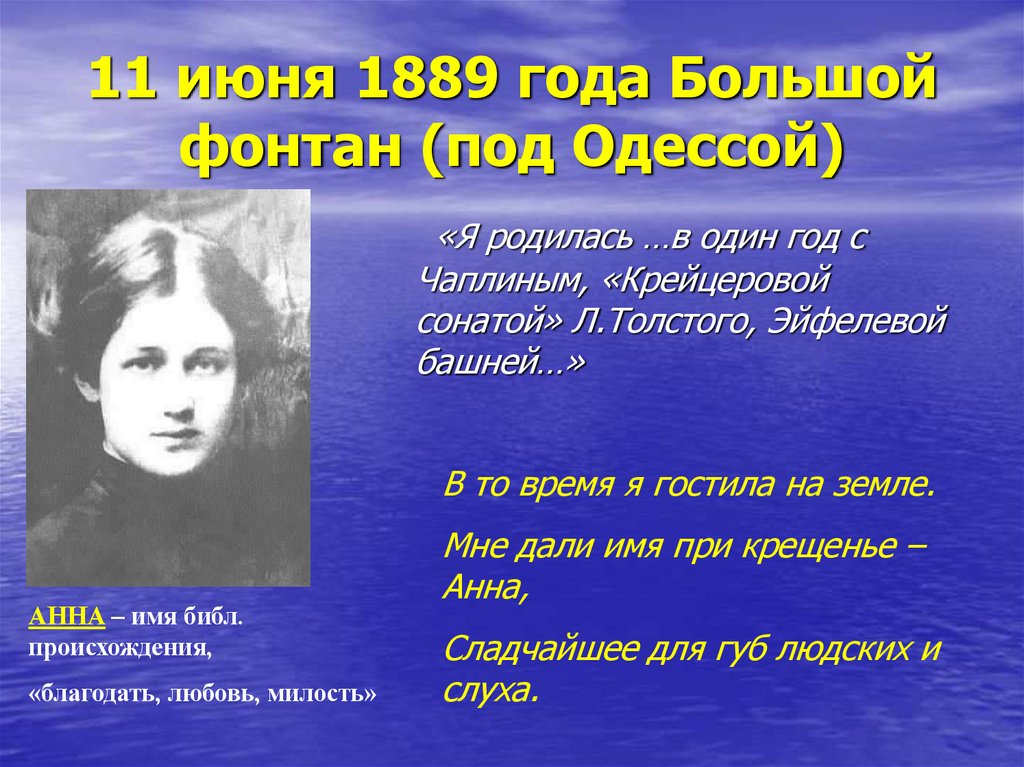 11 июня 1889 года Большой фонтан (под Одессой)

«Я родилась …в один год с Чаплиным, «Крейцеровой сонатой» Л.Толстого, Эйфелевой башней…»

В то время я гостила на земле.

Мне дали имя при крещенье – Анна,

Сладчайшее для губ людских и слуха.

АННА – имя библ. происхождения,

«благодать, любовь, милость»